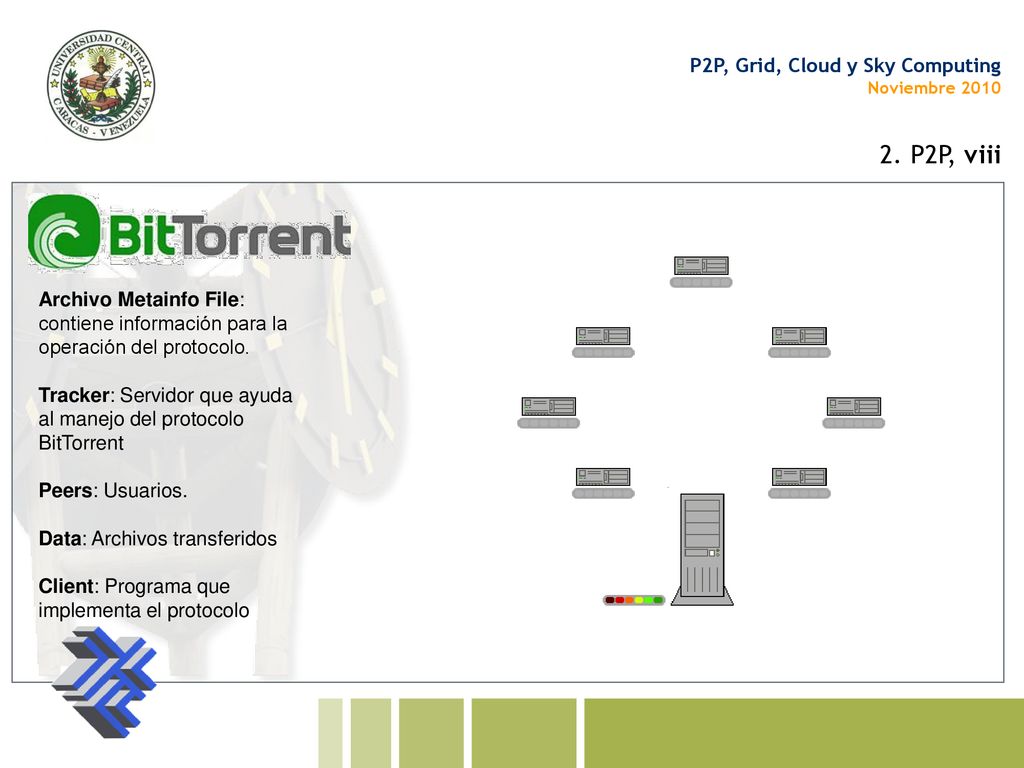 UNIVERSIDAD CENTRAL
CARACAS - VENEZUELA

P2P, Grid, Cloud y Sky Computing
Noviembre 2010

2. P2P, viii

BitTorrent

Archivo Metainfo File: contiene información para la operación del protocolo.

Tracker: Servidor que ayuda al manejo del protocolo BitTorrent

Peers: Usuarios.

Data: Archivos transferidos

Client: Programa que implementa el protocolo